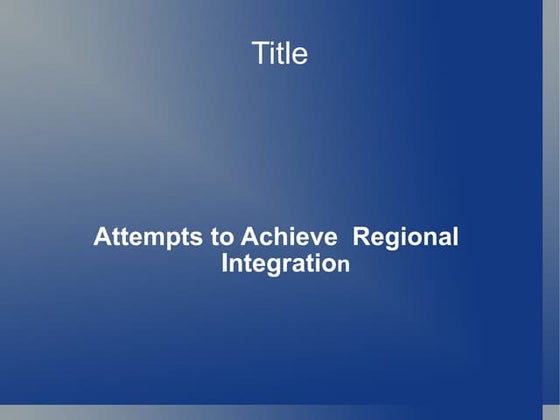 Title

Attempts to Achieve Regional Integration